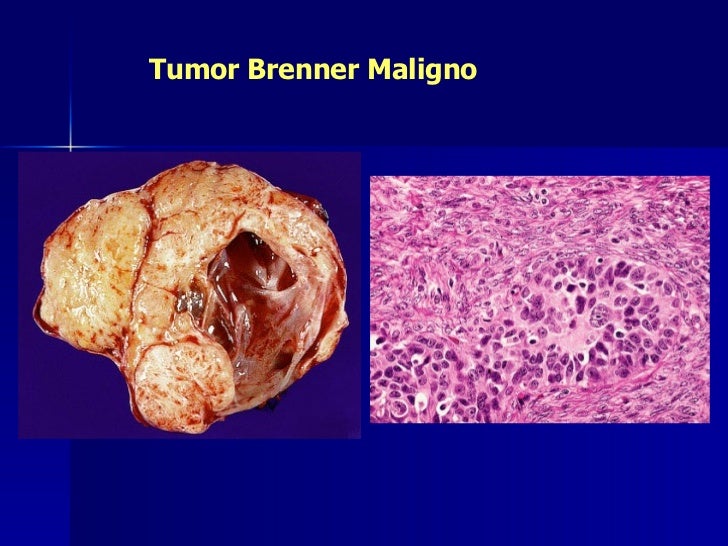 Tumor Brenner Maligno